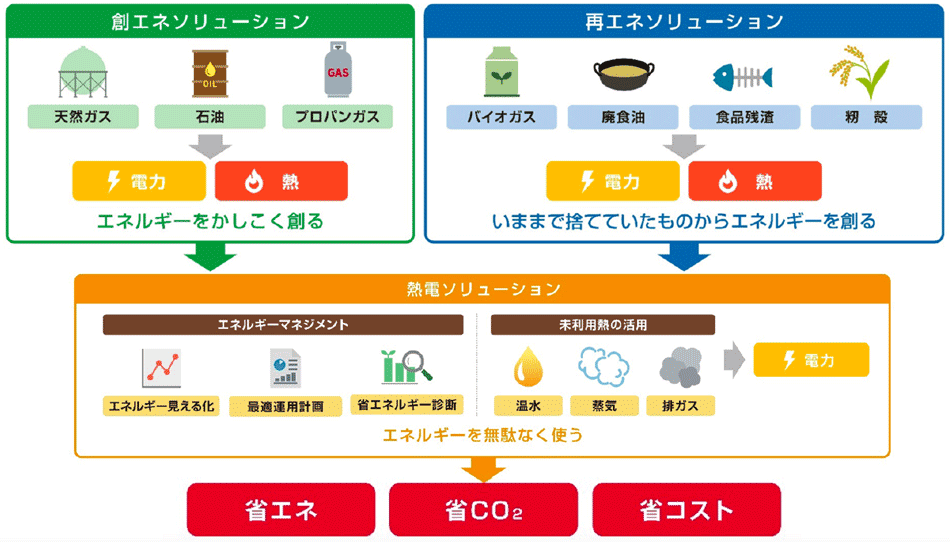 創エネソリューション

OIL

GAS

天然ガス

石油

プロパンガス

電力

熱

エネルギーをかしこく創る

再エネソリューション

バイオガス

廃食油

食品残渣

籾　殻

電力

熱

いままで捨てていたものからエネルギーを創る

熱電ソリューション

エネルギーマネジメント

エネルギー見える化

最適運用計画

省エネルギー診断

未利用熱の活用

温水

蒸気

排ガス

電力

エネルギーを無駄なく使う

省エネ

省$CO_2$

省コスト